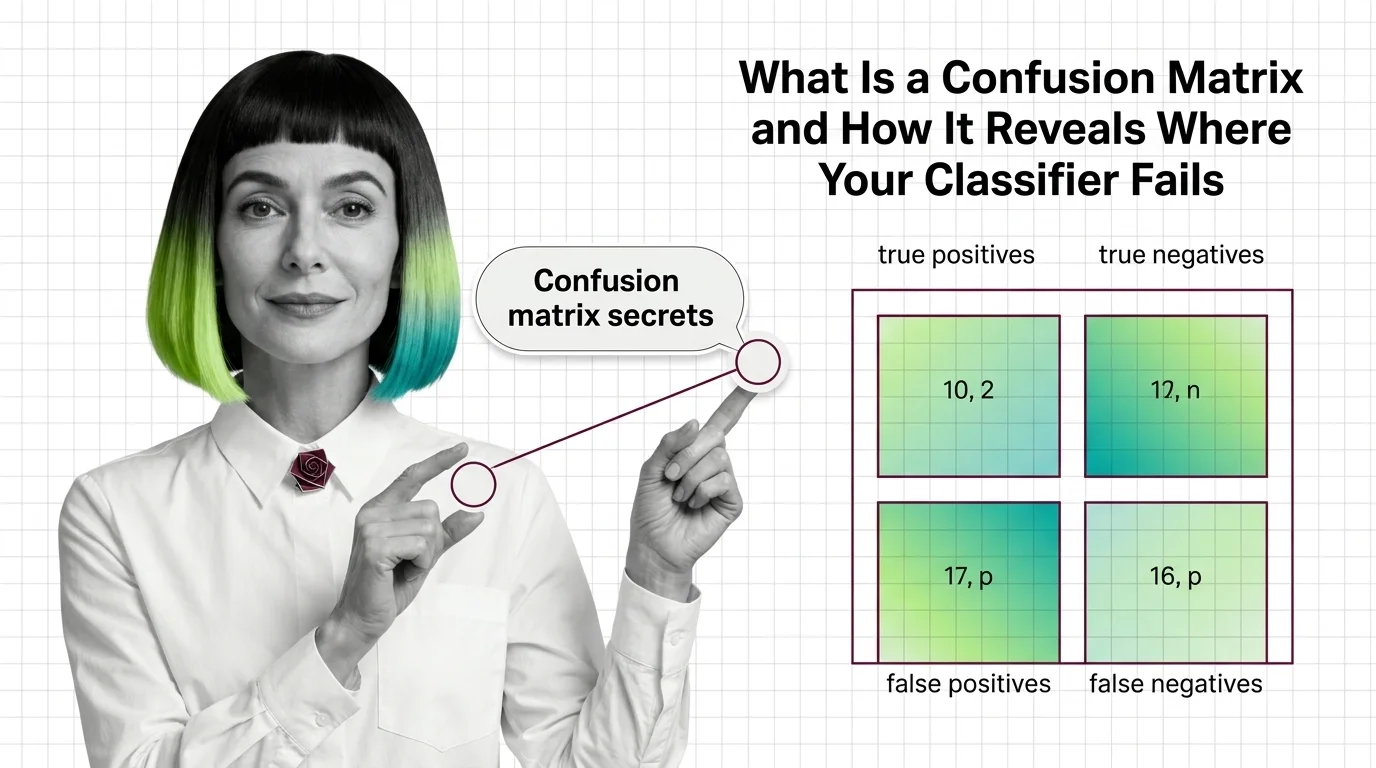 What Is a Confusion Matrix and How It Reveals Where Your Classifier Fails

Confusion matrix secrets

true positives

true negatives

10, 2

12, n

17, p

16, p

false positives

false negatives